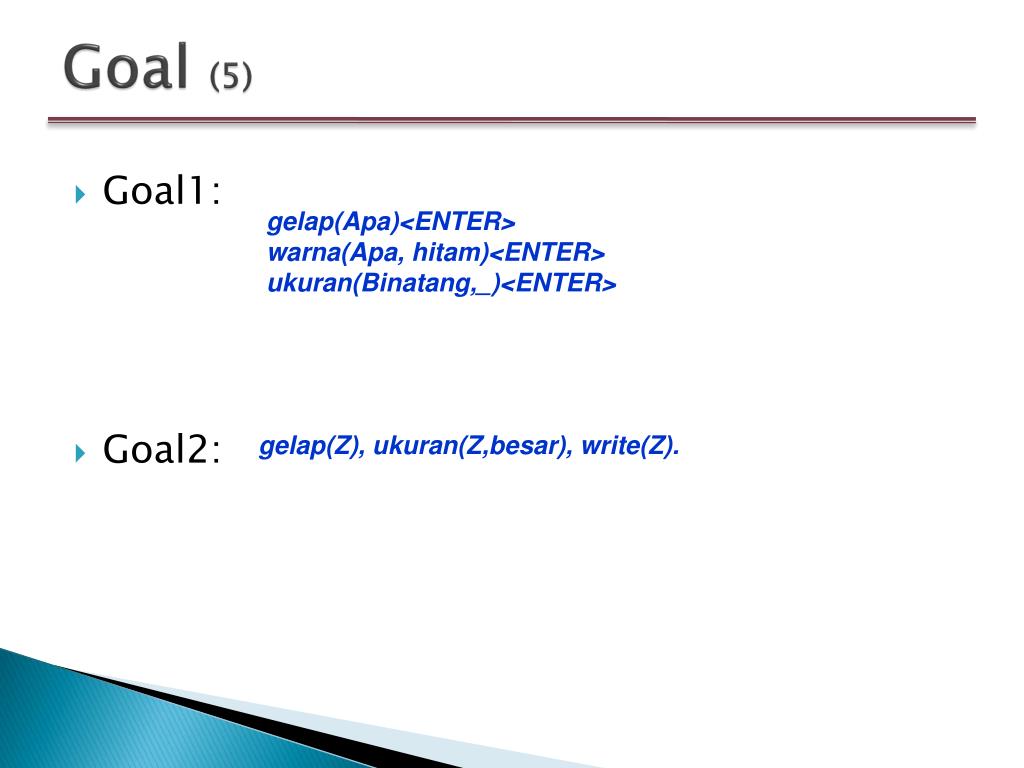 Goal (5)

Goal1:

gelap(Apa)<ENTER>
warna(Apa, hitam)<ENTER>
ukuran(Binatang,_)<ENTER>

Goal2:

gelap(Z), ukuran(Z,besar), write(Z).